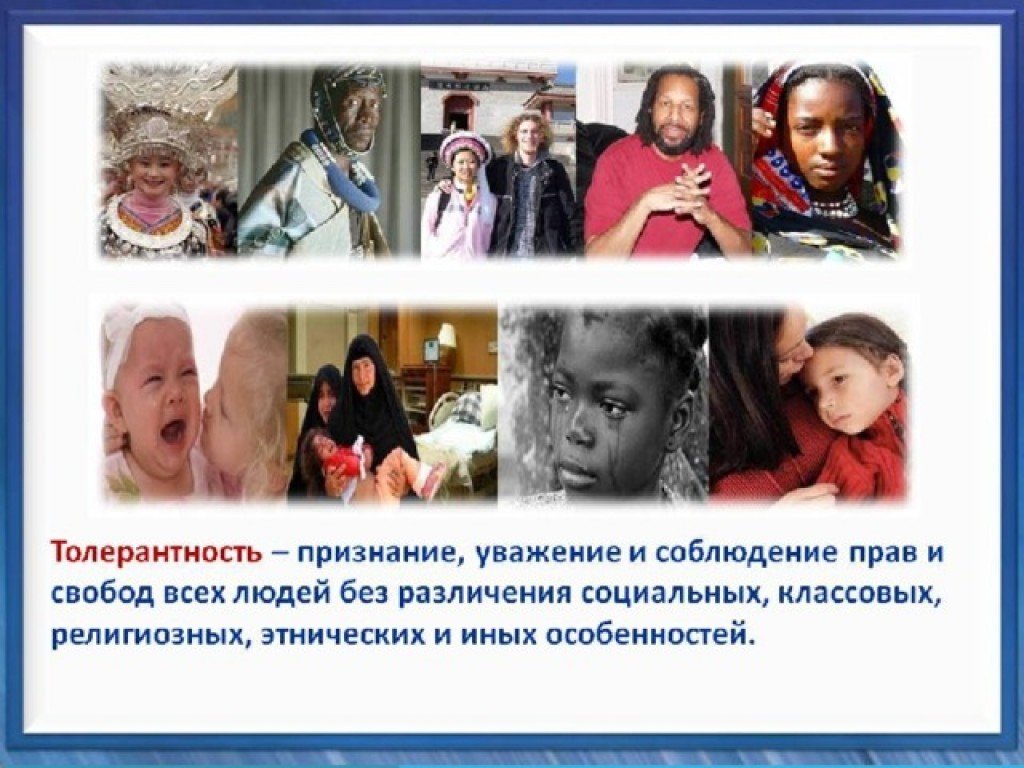 Толерантность – признание, уважение и соблюдение прав и свобод всех людей без различения социальных, классовых, религиозных, этнических и иных особенностей.